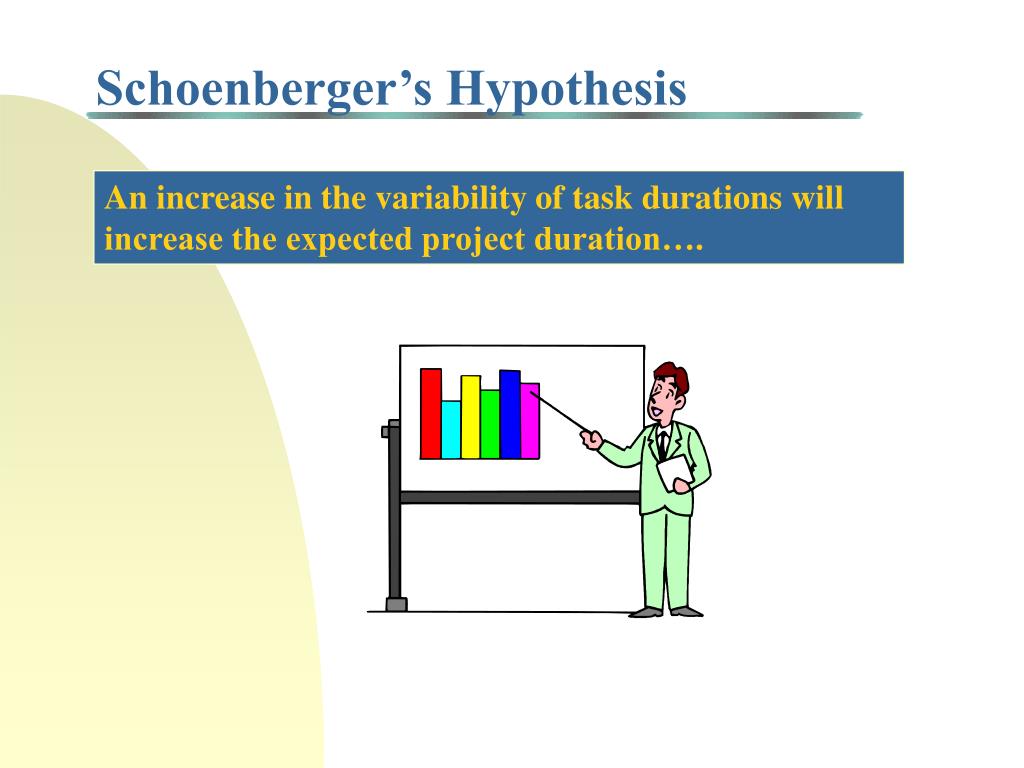 Schoenberger’s Hypothesis

An increase in the variability of task durations will increase the expected project duration….